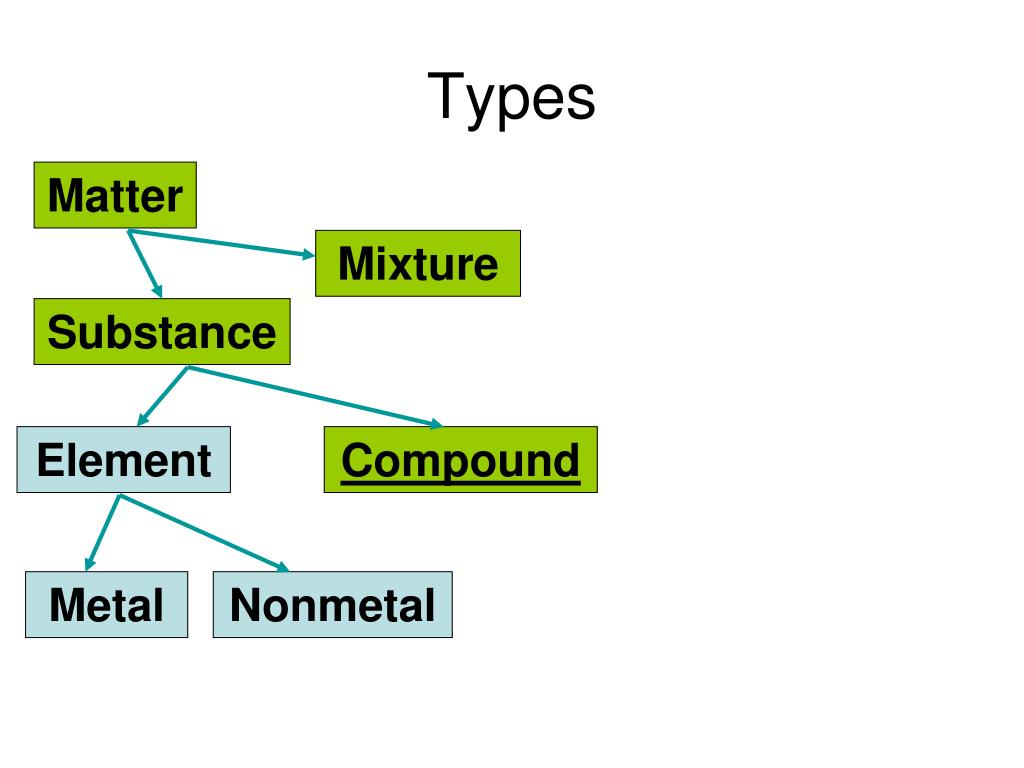 Types

Matter

Mixture

Substance

Element

Compound

Metal

Nonmetal